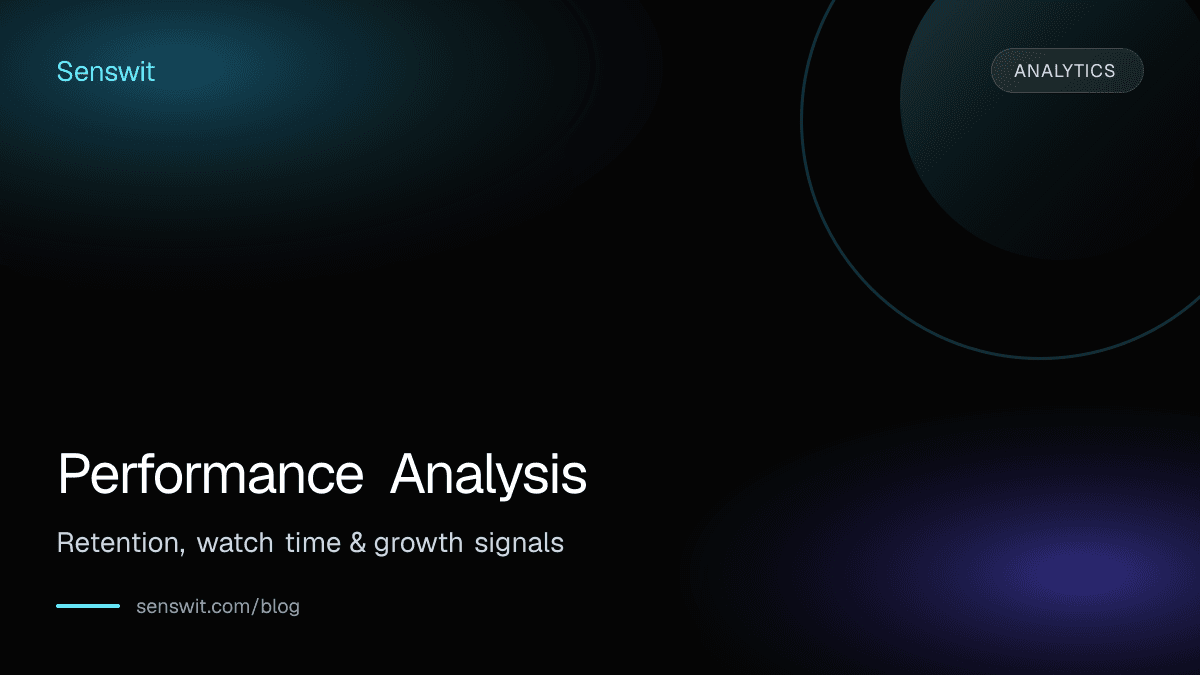 Senswit

ANALYTICS

Performance Analysis

Retention, watch time & growth signals

senswit.com/blog